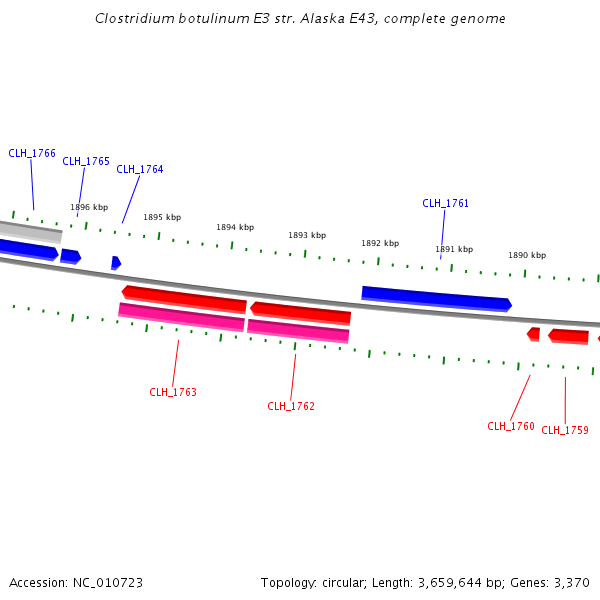 Clostridium botulinum E3 str. Alaska E43, complete genome

CLH_1766
CLH_1765
CLH_1764
CLH_1761

1896 kbp
1895 kbp
1894 kbp
1893 kbp
1892 kbp
1891 kbp
1890 kbp

CLH_1763
CLH_1762
CLH_1760
CLH_1759

Accession: NC_010723

Topology: circular; Length: 3,659,644 bp; Genes: 3,370